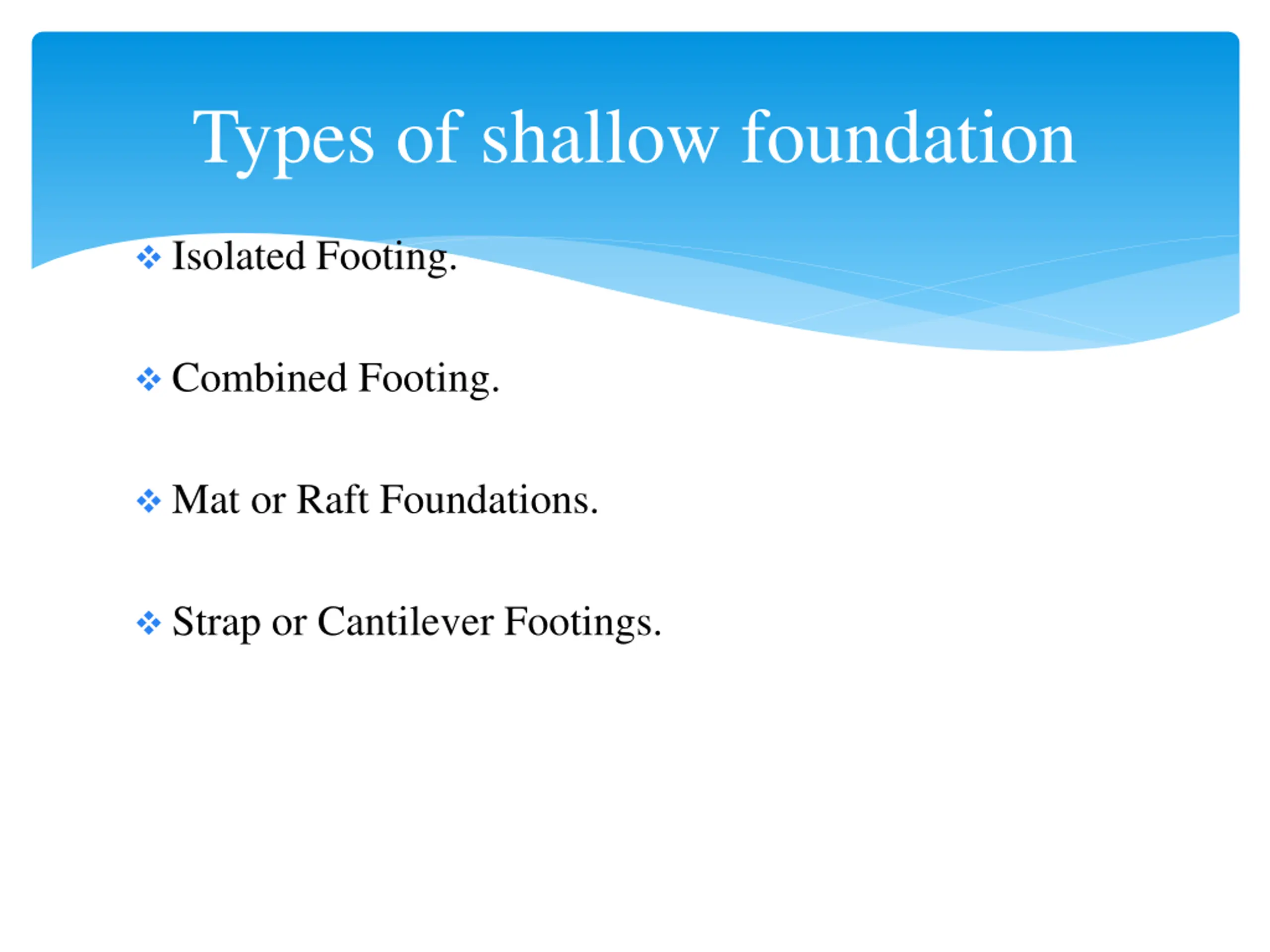 Types of shallow foundation

❖ Isolated Footing.

❖ Combined Footing.

❖ Mat or Raft Foundations.

❖ Strap or Cantilever Footings.